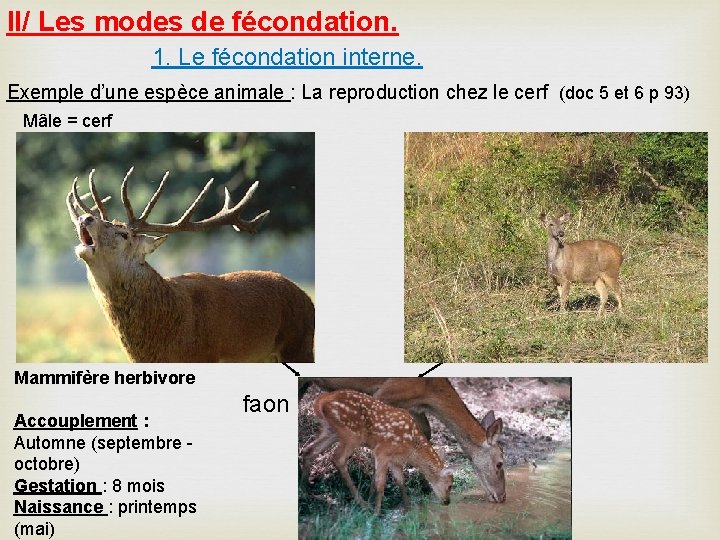 II/ Les modes de fécondation.

1. Le fécondation interne.

Exemple d'une espèce animale : La reproduction chez le cerf (doc 5 et 6 p 93)

Mâle = cerf

Mammifère herbivore

Accouplement : Automne (septembre - octobre)
Gestation : 8 mois
Naissance : printemps (mai)

faon